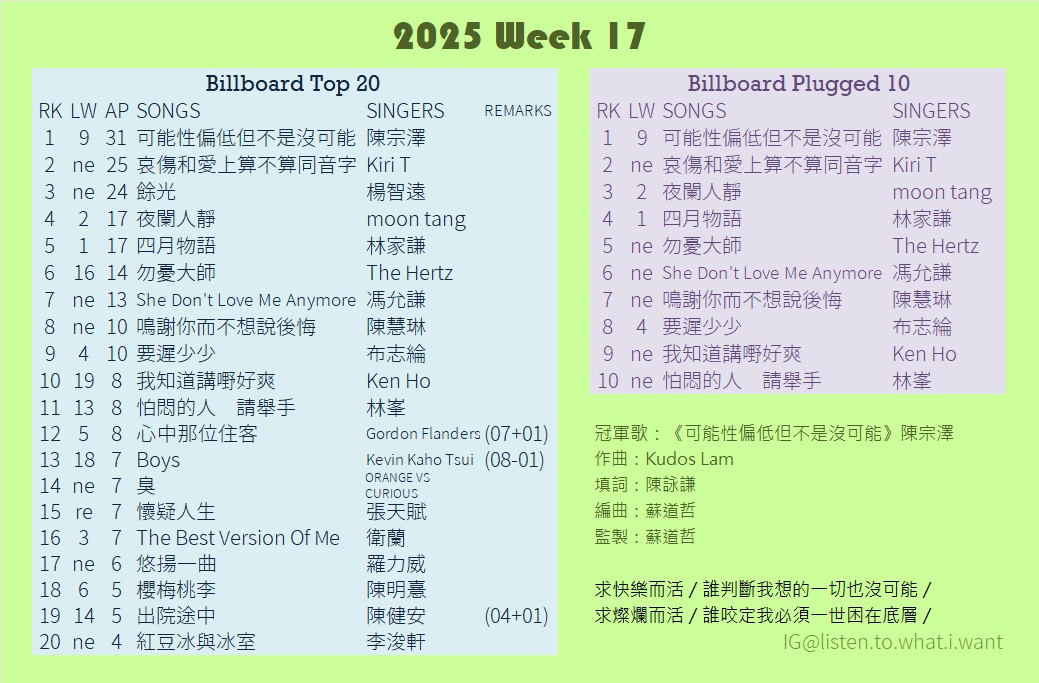 2025 Week 17

Billboard Top 20

| RK | LW | AP | SONGS | SINGERS | REMARKS |
|---|---|---|---|---|---|
| 1 | 9 | 31 | 可能性偏低但不是沒可能 | 陳宗澤 | |
| 2 | ne | 25 | 哀傷和愛上算不算同音字 | Kiri T | |
| 3 | ne | 24 | 餘光 | 楊智遠 | |
| 4 | 2 | 17 | 夜闌人靜 | moon tang | |
| 5 | 1 | 17 | 四月物語 | 林家謙 | |
| 6 | 16 | 14 | 勿憂大師 | The Hertz | |
| 7 | ne | 13 | She Don't Love Me Anymore | 馮允謙 | |
| 8 | ne | 10 | 鳴謝你而不想說後悔 | 陳慧琳 | |
| 9 | 4 | 10 | 要遲少少 | 布志綸 | |
| 10 | 19 | 8 | 我知道講嘢好爽 | Ken Ho | |
| 11 | 13 | 8 | 怕悶的人　請舉手 | 林峯 | |
| 12 | 5 | 8 | 心中那位住客 | Gordon Flanders | (07+01) |
| 13 | 18 | 7 | Boys | Kevin Kaho Tsui | (08-01) |
| 14 | ne | 7 | 臭 | ORANGE VS CURIOUS | |
| 15 | re | 7 | 懷疑人生 | 張天賦 | |
| 16 | 3 | 7 | The Best Version Of Me | 衛蘭 | |
| 17 | ne | 6 | 悠揚一曲 | 羅力威 | |
| 18 | 6 | 5 | 櫻梅桃李 | 陳明憙 | |
| 19 | 14 | 5 | 出院途中 | 陳健安 | (04+01) |
| 20 | ne | 4 | 紅豆冰與冰室 | 李浚軒 | |

Billboard Plugged 10

| RK | LW | SONGS | SINGERS |
|---|---|---|---|
| 1 | 9 | 可能性偏低但不是沒可能 | 陳宗澤 |
| 2 | ne | 哀傷和愛上算不算同音字 | Kiri T |
| 3 | 2 | 夜闌人靜 | moon tang |
| 4 | 1 | 四月物語 | 林家謙 |
| 5 | ne | 勿憂大師 | The Hertz |
| 6 | ne | She Don't Love Me Anymore | 馮允謙 |
| 7 | ne | 鳴謝你而不想說後悔 | 陳慧琳 |
| 8 | 4 | 要遲少少 | 布志綸 |
| 9 | ne | 我知道講嘢好爽 | Ken Ho |
| 10 | ne | 怕悶的人　請舉手 | 林峯 |

冠軍歌：《可能性偏低但不是沒可能》陳宗澤
作曲：Kudos Lam
填詞：陳詠謙
編曲：蘇道哲
監製：蘇道哲

求快樂而活 / 誰判斷我想的一切也沒可能 /
求燦爛而活 / 誰咬定我必須一世困在底層 /

IG@listen.to.what.i.want